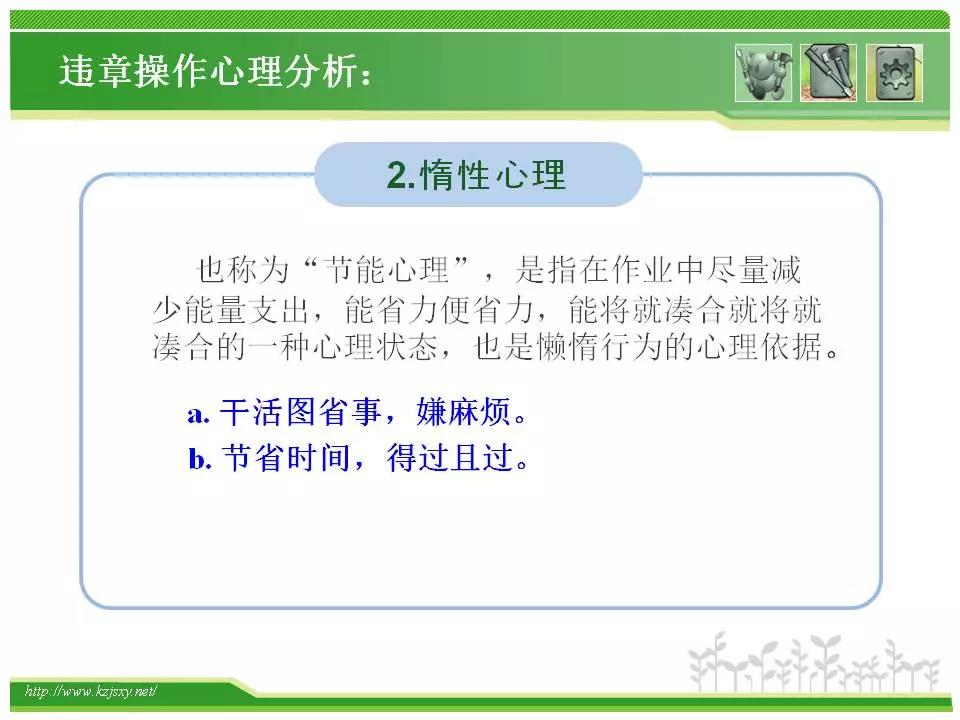 违章操作心理分析：

2.惰性心理

也称为“节能心理”，是指在作业中尽量减少能量支出，能省力便省力，能将就凑合就将就凑合的一种心理状态，也是懒惰行为的心理依据。

a. 干活图省事，嫌麻烦。
b. 节省时间，得过且过。

http://www.kzjsxy.net/